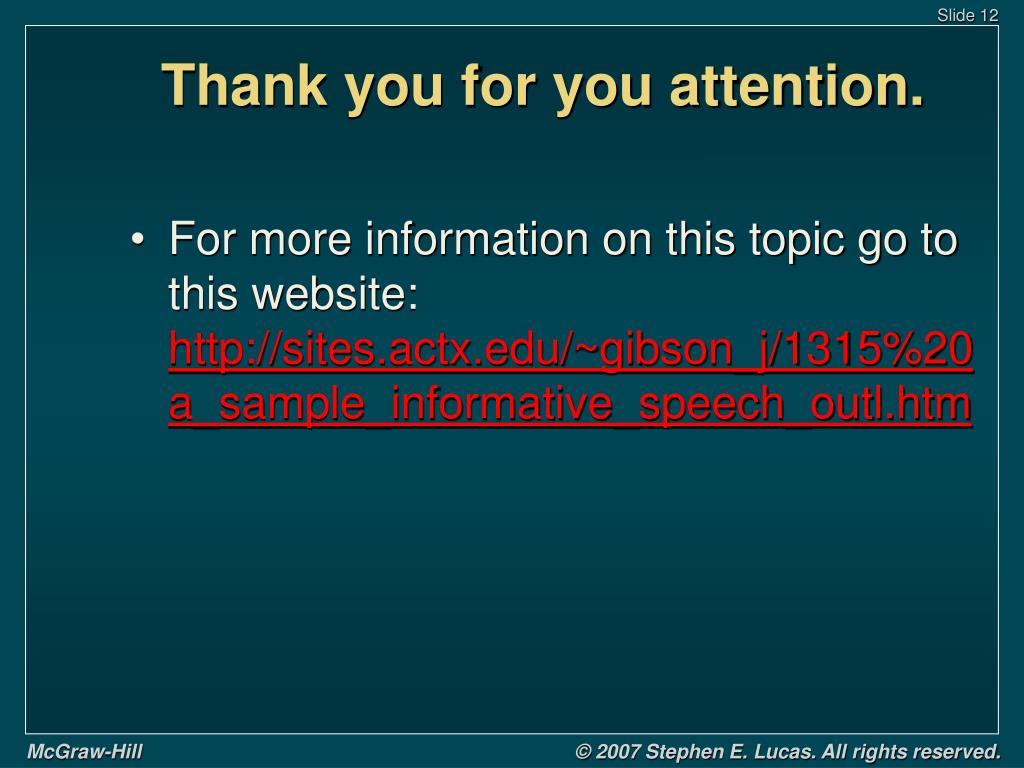 Slide 12

Thank you for you attention.

• For more information on this topic go to this website: http://sites.actx.edu/~gibson_j/1315%20a_sample_informative_speech_outl.htm

McGraw-Hill

© 2007 Stephen E. Lucas. All rights reserved.